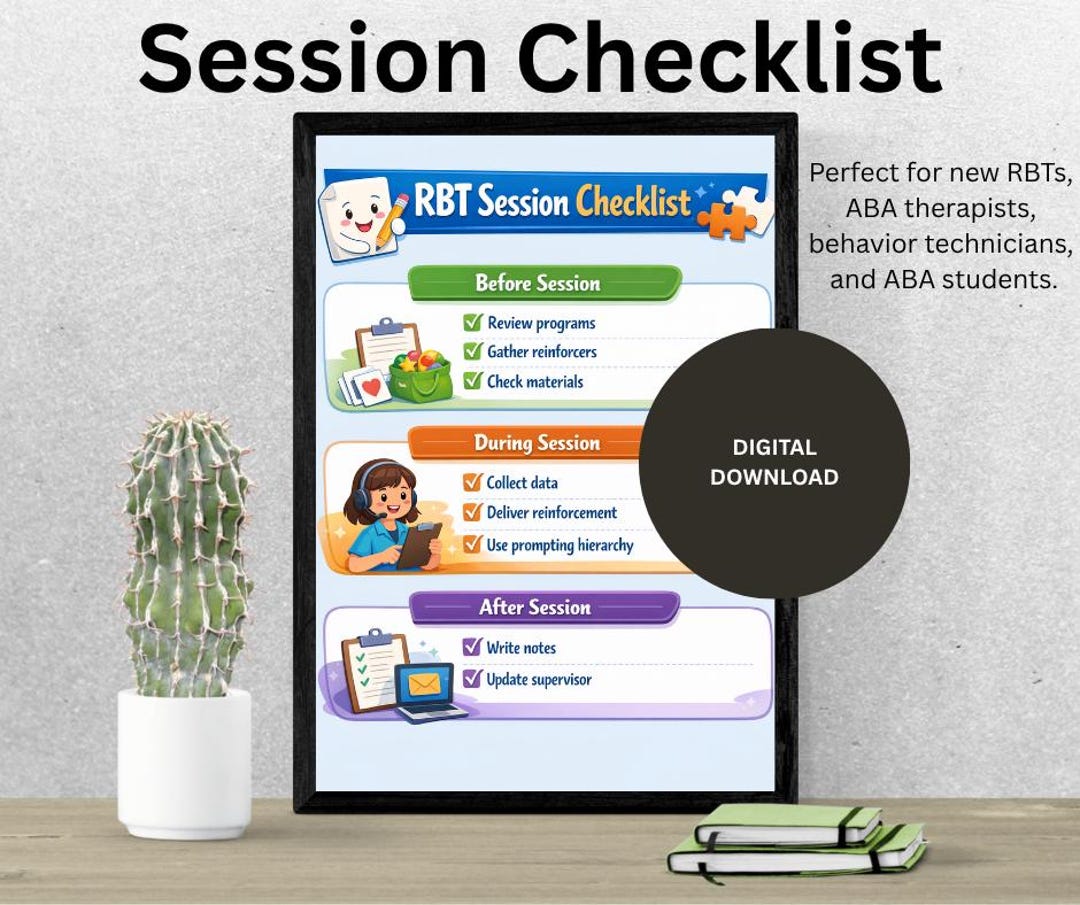 Session Checklist

RBT Session Checklist

Before Session
Review programs
Gather reinforcers
Check materials

During Session
Collect data
Deliver reinforcement
Use prompting hierarchy

After Session
Write notes
Update supervisor

Perfect for new RBTs, ABA therapists, behavior technicians, and ABA students.

DIGITAL DOWNLOAD